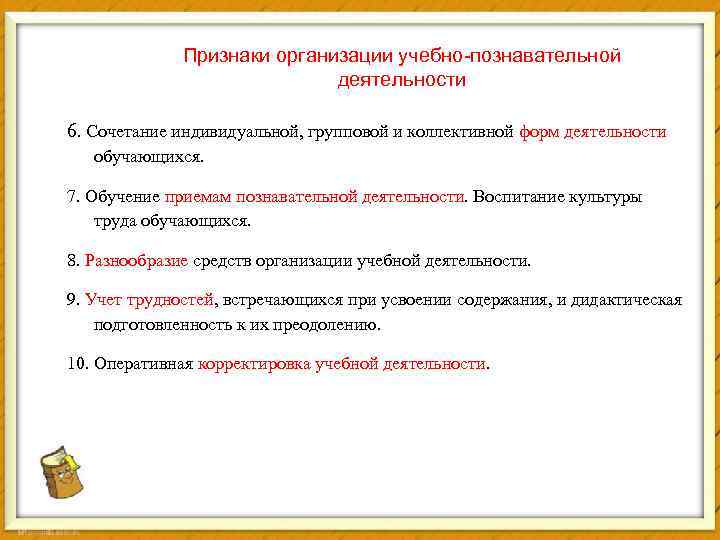 Признаки организации учебно-познавательной деятельности

6. Сочетание индивидуальной, групповой и коллективной форм деятельности обучающихся.

7. Обучение приемам познавательной деятельности. Воспитание культуры труда обучающихся.

8. Разнообразие средств организации учебной деятельности.

9. Учет трудностей, встречающихся при усвоении содержания, и дидактическая подготовленность к их преодолению.

10. Оперативная корректировка учебной деятельности.